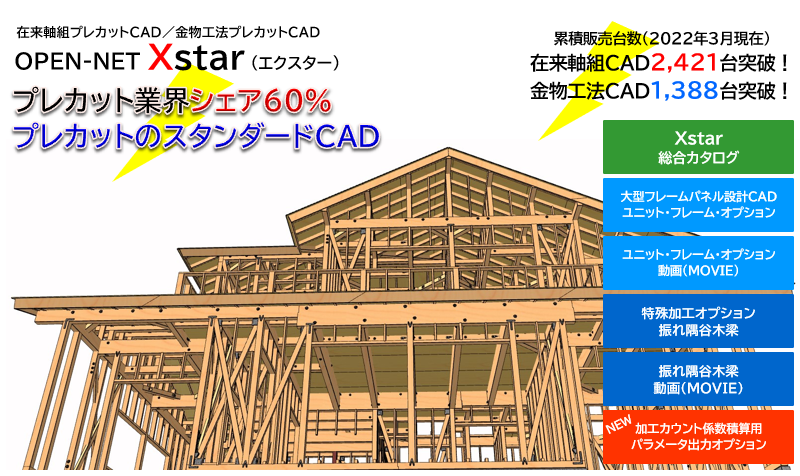 在来軸組プレカットCAD／金物工法プレカットCAD

OPEN-NET Xstar（エクスター）

プレカット業界シェア60%
プレカットのスタンダードCAD

累積販売台数（2022年3月現在）
在来軸組CAD2,421台突破！
金物工法CAD1,388台突破！

Xstar
総合カタログ

大型フレームパネル設計CAD
ユニット・フレーム・オプション

ユニット・フレーム・オプション
動画（MOVIE）

特殊加工オプション
振れ隅谷木梁

振れ隅谷木梁
動画（MOVIE）

NEW
加工カウント係数積算用
パラメータ出力オプション